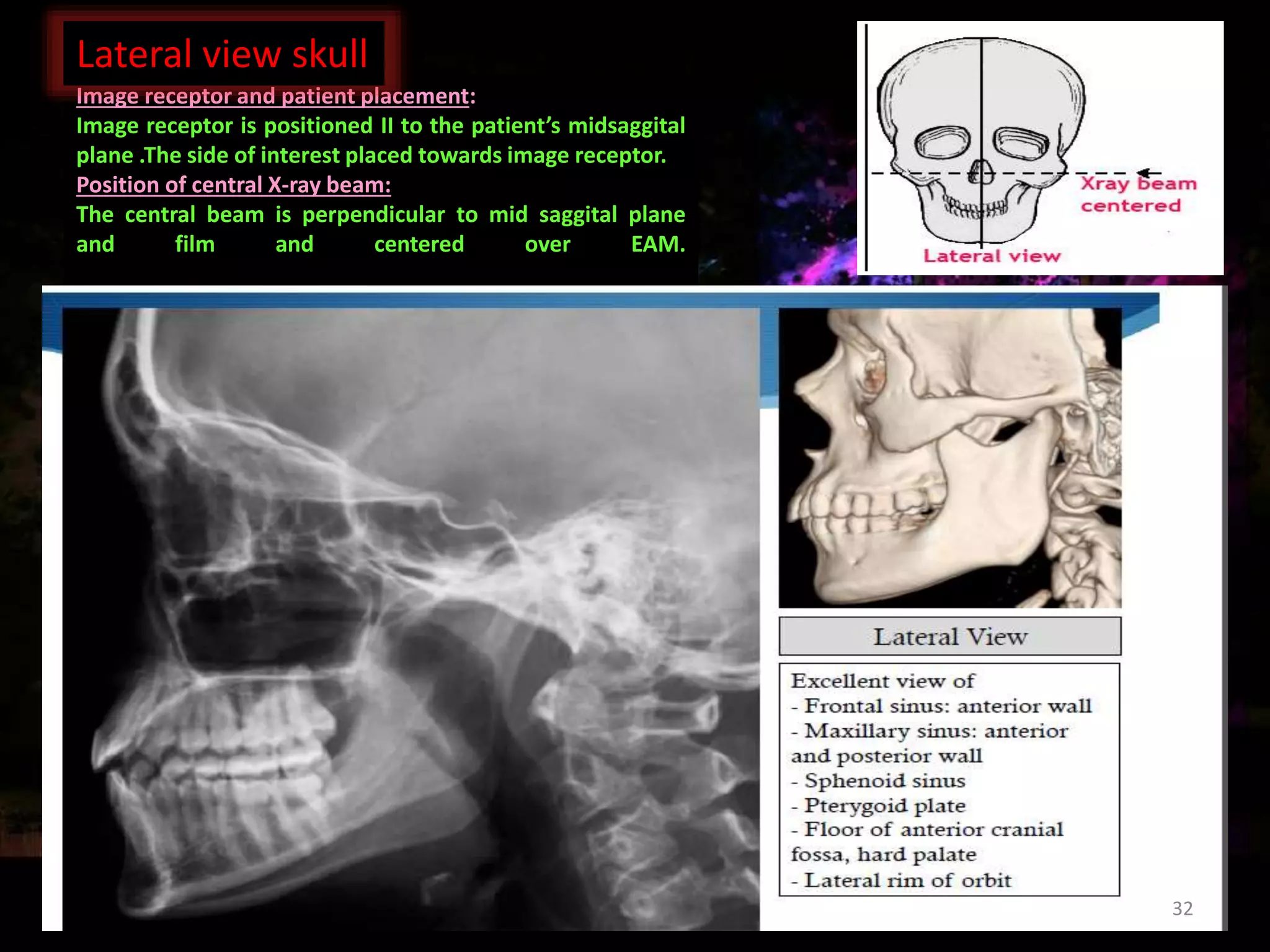 Lateral view skull

Image receptor and patient placement:
Image receptor is positioned II to the patient's midsaggital plane .The side of interest placed towards image receptor.
Position of central X-ray beam:
The central beam is perpendicular to mid saggital plane and film and centered over EAM.

Xray beam centered
Lateral view

Lateral View

Excellent view of
- Frontal sinus: anterior wall
- Maxillary sinus: anterior and posterior wall
- Sphenoid sinus
- Pterygoid plate
- Floor of anterior cranial fossa, hard palate
- Lateral rim of orbit

32